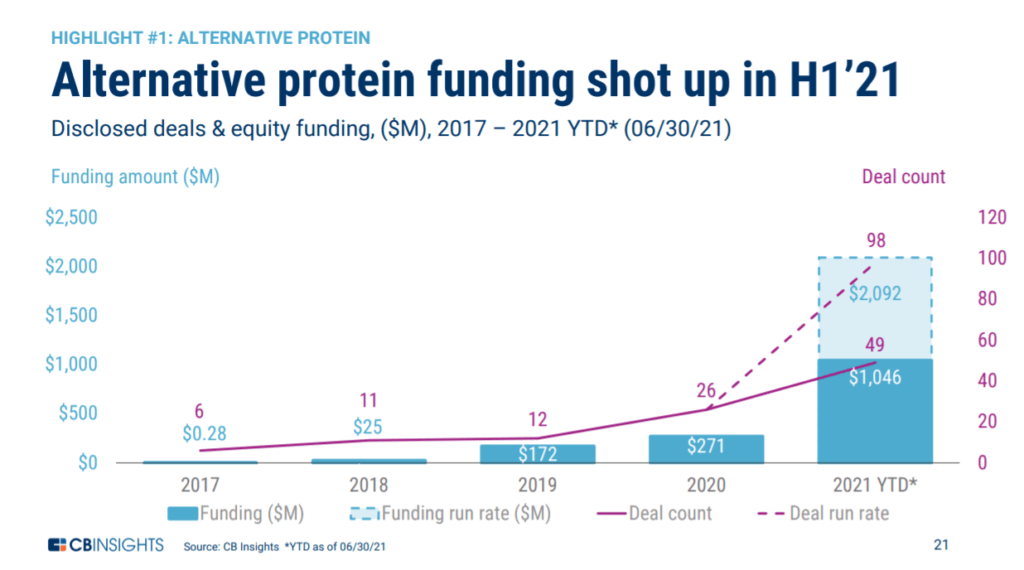 HIGHLIGHT #1: ALTERNATIVE PROTEIN

Alternative protein funding shot up in H1'21

Disclosed deals & equity funding, ($M), 2017 – 2021 YTD* (06/30/21)

Funding amount ($M)

Deal count

$2,500
$2,000
$1,500
$1,000
$500
$0

120
100
80
60
40
20
0

6
$0.28

11
$25

12
$172

26
$271

98
$2,092
49
$1,046

2017
2018
2019
2020
2021 YTD*

Funding ($M)
Funding run rate ($M)
Deal count
Deal run rate

CBINSIGHTS

Source: CB Insights *YTD as of 06/30/21

21